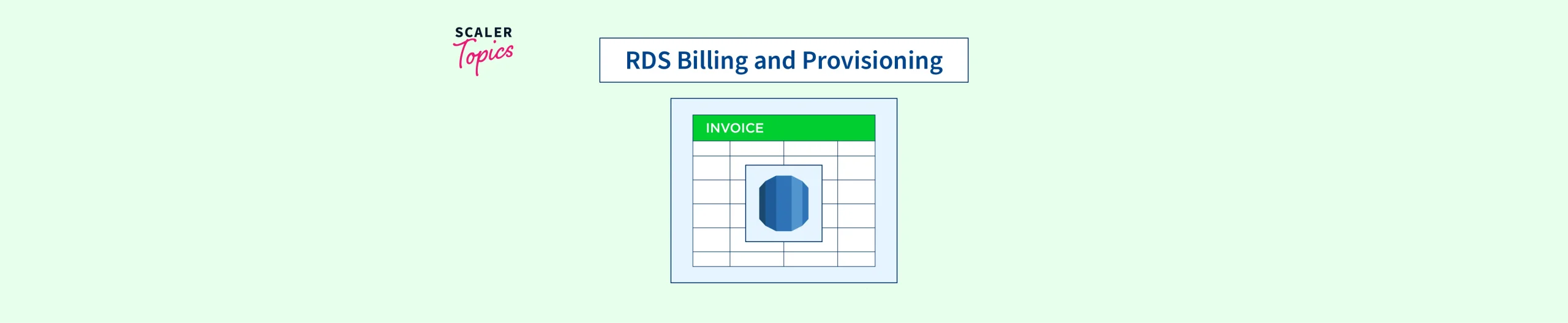 SCALER
Topics

RDS Billing and Provisioning

INVOICE